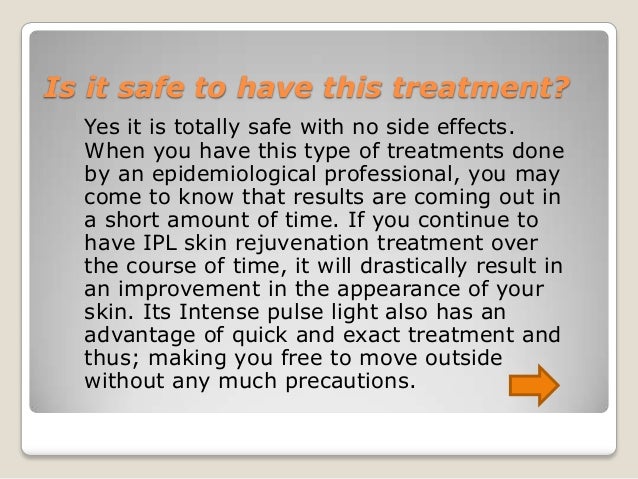 Is it safe to have this treatment?

Yes it is totally safe with no side effects. When you have this type of treatments done by an epidemiological professional, you may come to know that results are coming out in a short amount of time. If you continue to have IPL skin rejuvenation treatment over the course of time, it will drastically result in an improvement in the appearance of your skin. Its Intense pulse light also has an advantage of quick and exact treatment and thus; making you free to move outside without any much precautions.